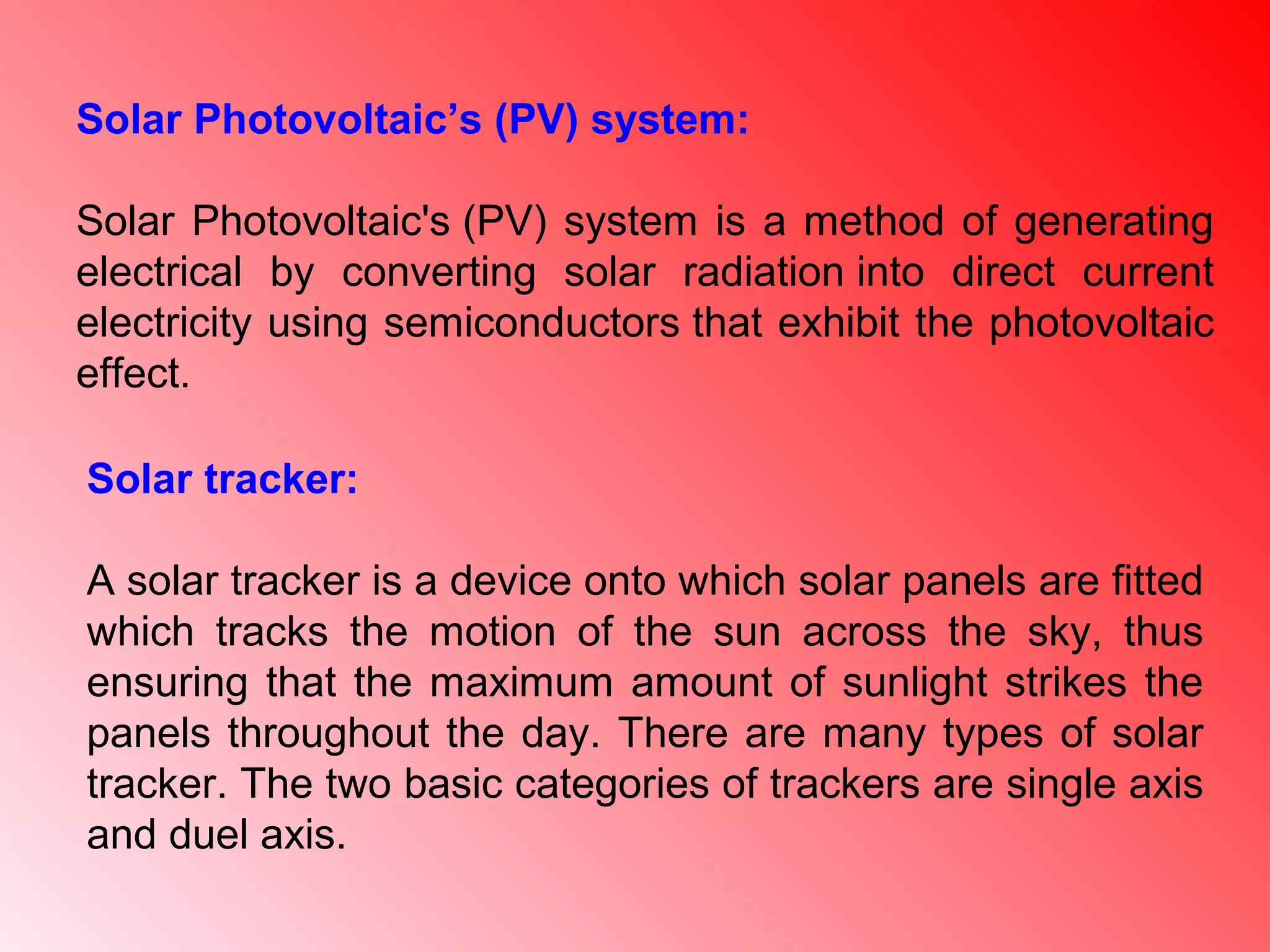 Solar Photovoltaic’s (PV) system:

Solar Photovoltaic's (PV) system is a method of generating electrical by converting solar radiation into direct current electricity using semiconductors that exhibit the photovoltaic effect.

Solar tracker:

A solar tracker is a device onto which solar panels are fitted which tracks the motion of the sun across the sky, thus ensuring that the maximum amount of sunlight strikes the panels throughout the day. There are many types of solar tracker. The two basic categories of trackers are single axis and duel axis.